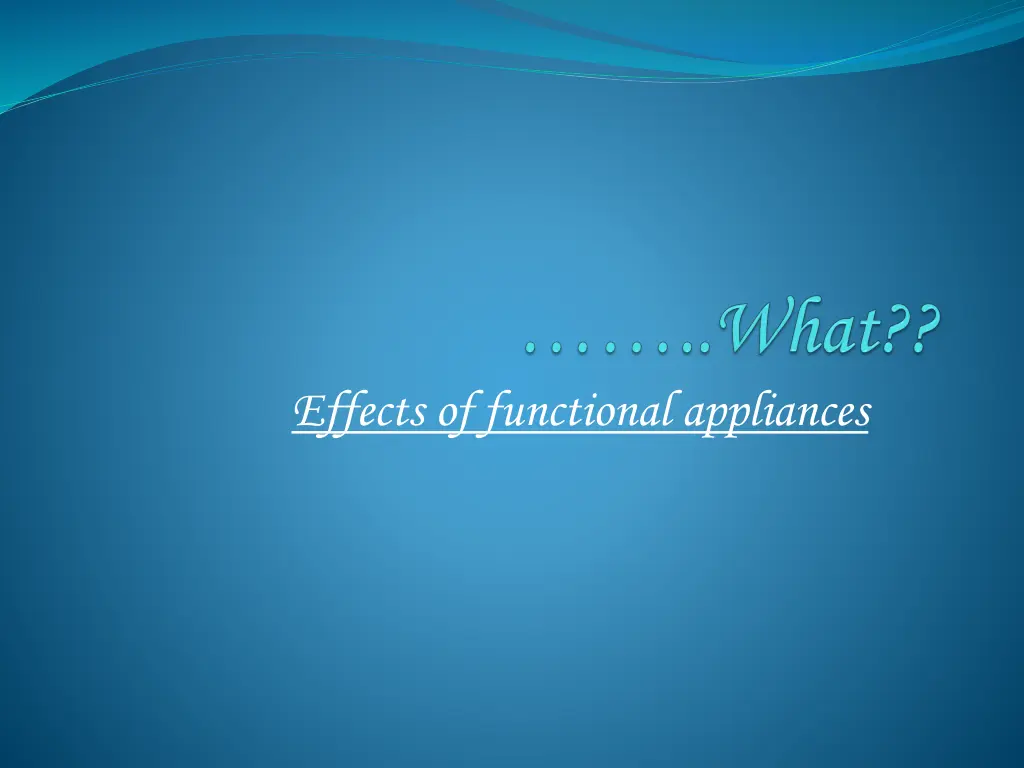 ……..What??

Effects of functional appliances